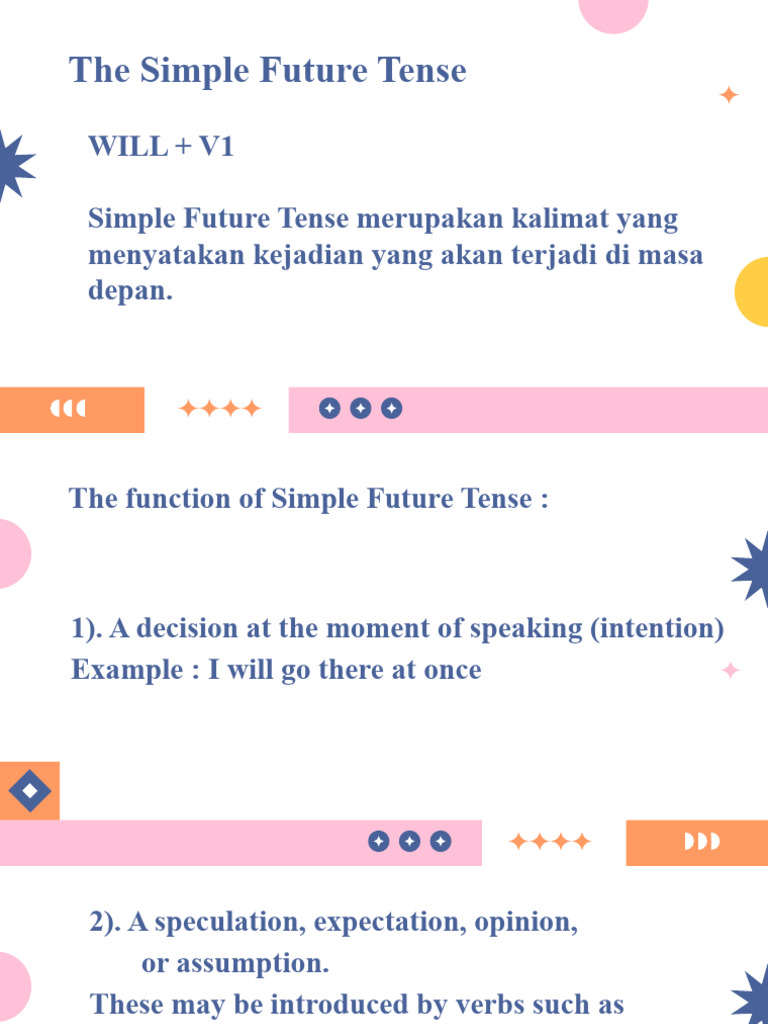 The Simple Future Tense

WILL + V1

Simple Future Tense merupakan kalimat yang menyatakan kejadian yang akan terjadi di masa depan.

The function of Simple Future Tense :

1). A decision at the moment of speaking (intention)
Example : I will go there at once

2). A speculation, expectation, opinion, or assumption.
These may be introduced by verbs such as